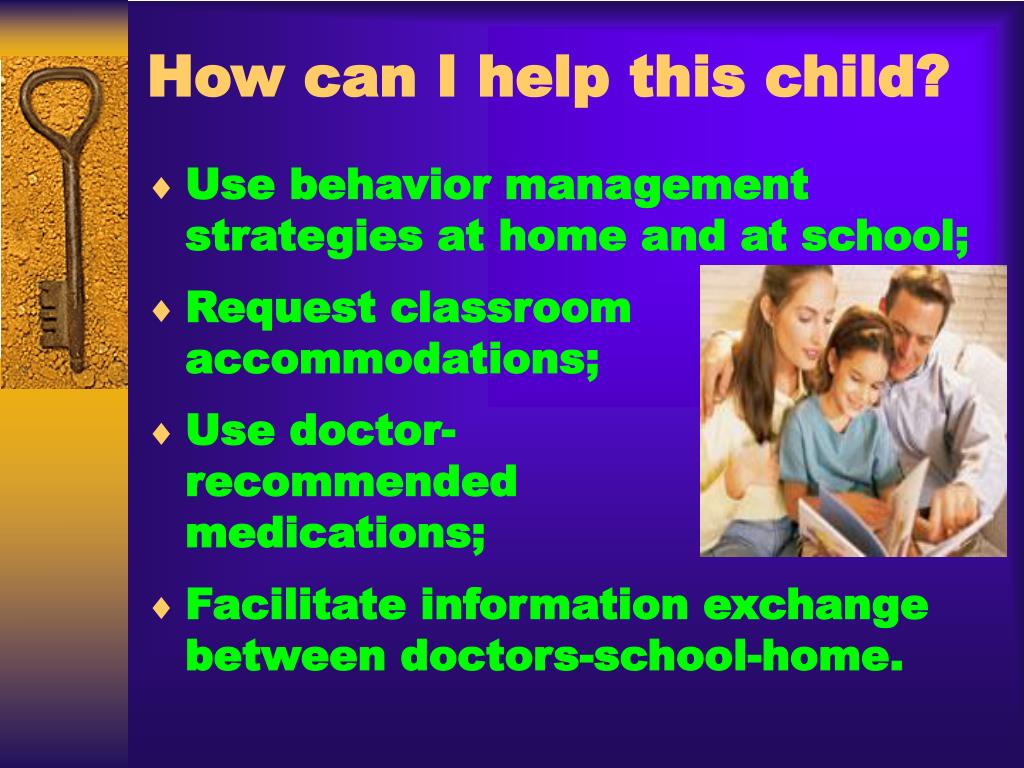 How can I help this child?

♦ Use behavior management strategies at home and at school;

♦ Request classroom accommodations;

♦ Use doctor-recommended medications;

♦ Facilitate information exchange between doctors-school-home.